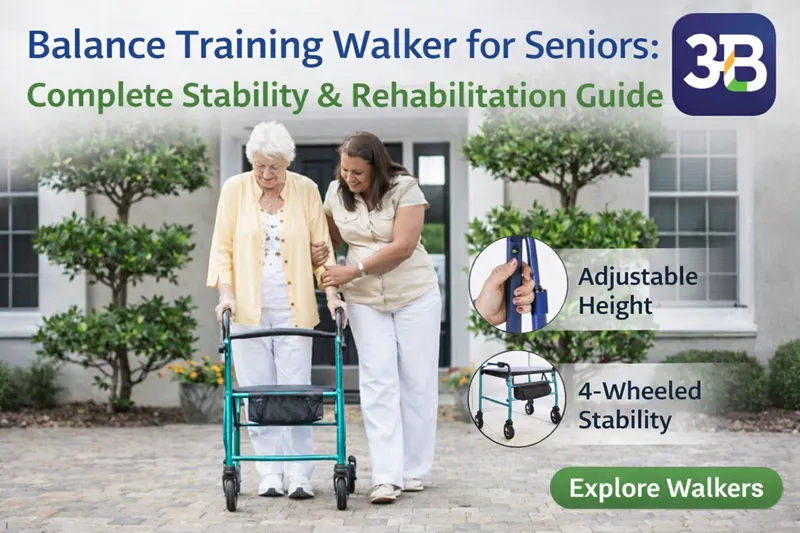 Balance Training Walker for Seniors:
Complete Stability & Rehabilitation Guide

3B

Adjustable Height

4-Wheeled Stability

Explore Walkers